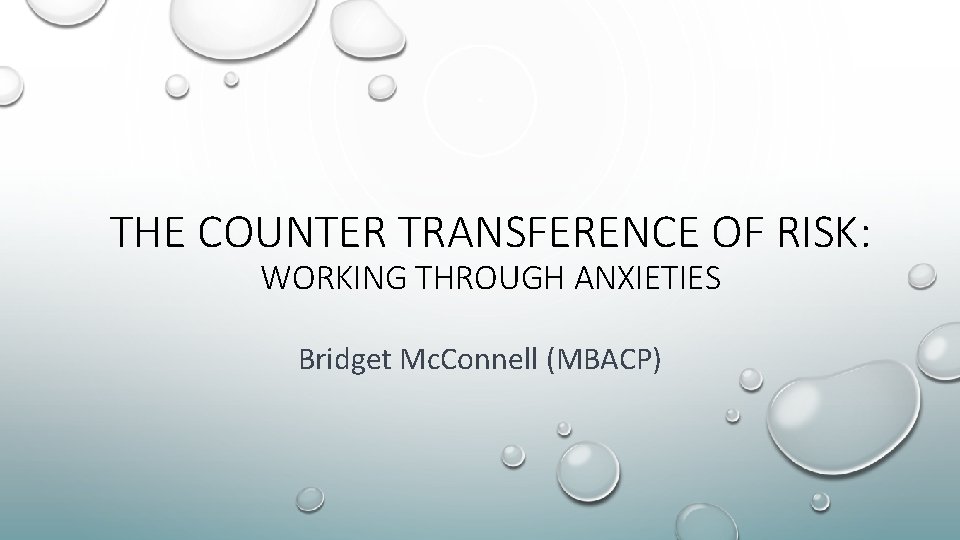 THE COUNTER TRANSFERENCE OF RISK:
WORKING THROUGH ANXIETIES

Bridget McConnell (MBACP)